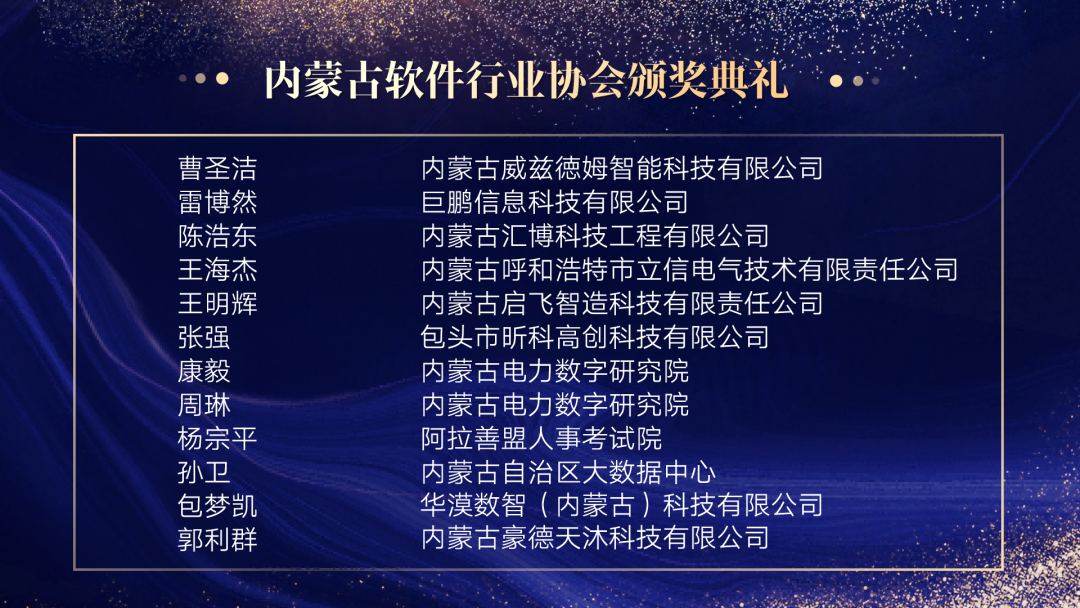 内蒙古软件行业协会颁奖典礼

| | |
|---|---|
| 曹圣洁 | 内蒙古威兹德姆智能科技有限公司 |
| 雷博然 | 巨鹏信息科技有限公司 |
| 陈浩东 | 内蒙古汇博科技工程有限公司 |
| 王海杰 | 内蒙古呼和浩特市立信电气技术有限责任公司 |
| 王明辉 | 内蒙古启飞智造科技有限责任公司 |
| 张强 | 包头市昕科高创科技有限公司 |
| 康毅 | 内蒙古电力数字研究院 |
| 周琳 | 内蒙古电力数字研究院 |
| 杨宗平 | 阿拉善盟人事考试院 |
| 孙卫 | 内蒙古自治区大数据中心 |
| 包梦凯 | 华漠数智（内蒙古）科技有限公司 |
| 郭利群 | 内蒙古豪德天沐科技有限公司 |